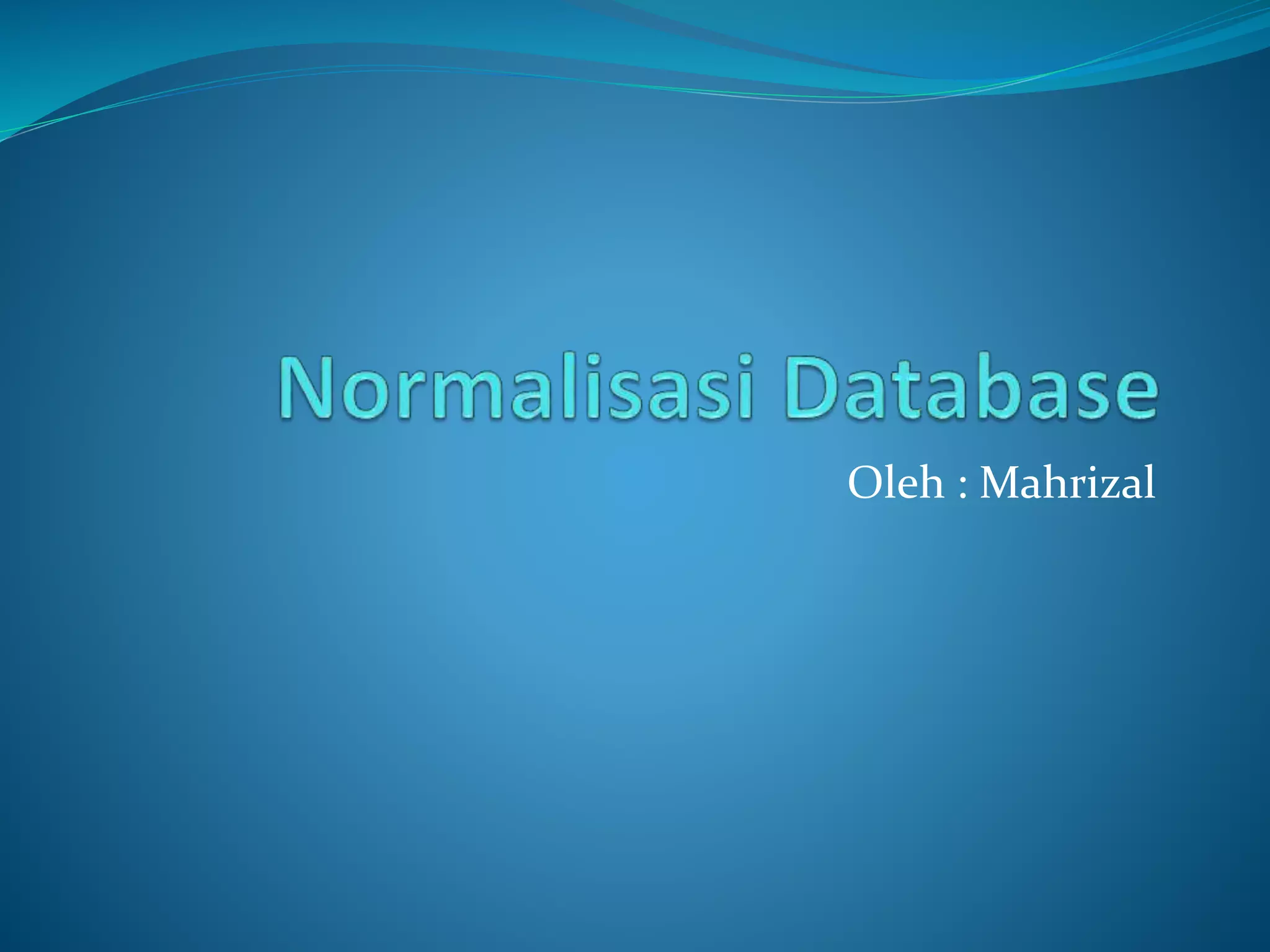 Normalisasi Database

Oleh : Mahrizal